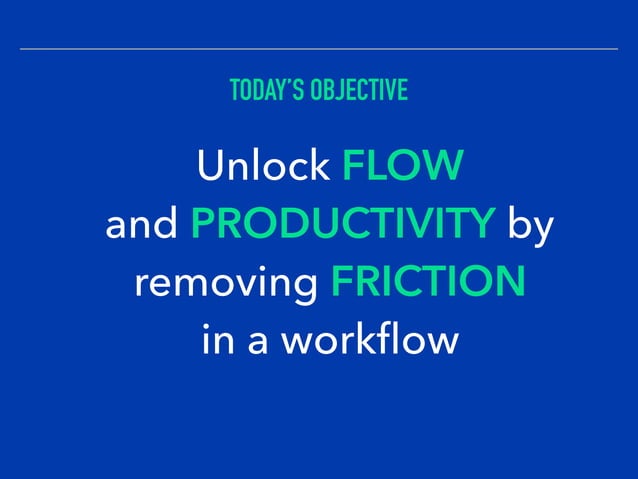 TODAY'S OBJECTIVE

Unlock FLOW and PRODUCTIVITY by removing FRICTION in a workflow